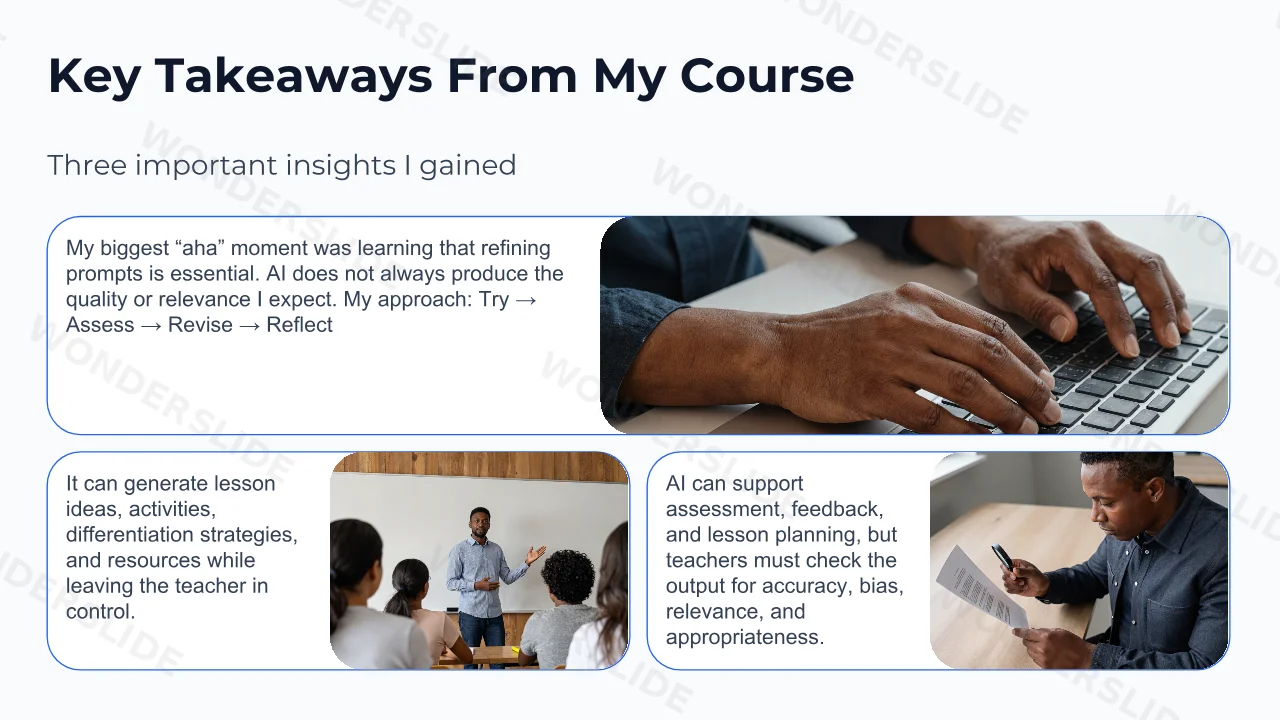 Key Takeaways From My Course

Three important insights I gained

My biggest "aha" moment was learning that refining prompts is essential. AI does not always produce the quality or relevance I expect. My approach: Try → Assess → Revise → Reflect

It can generate lesson ideas, activities, differentiation strategies, and resources while leaving the teacher in control.

AI can support assessment, feedback, and lesson planning, but teachers must check the output for accuracy, bias, relevance, and appropriateness.

WONDERSLIDE